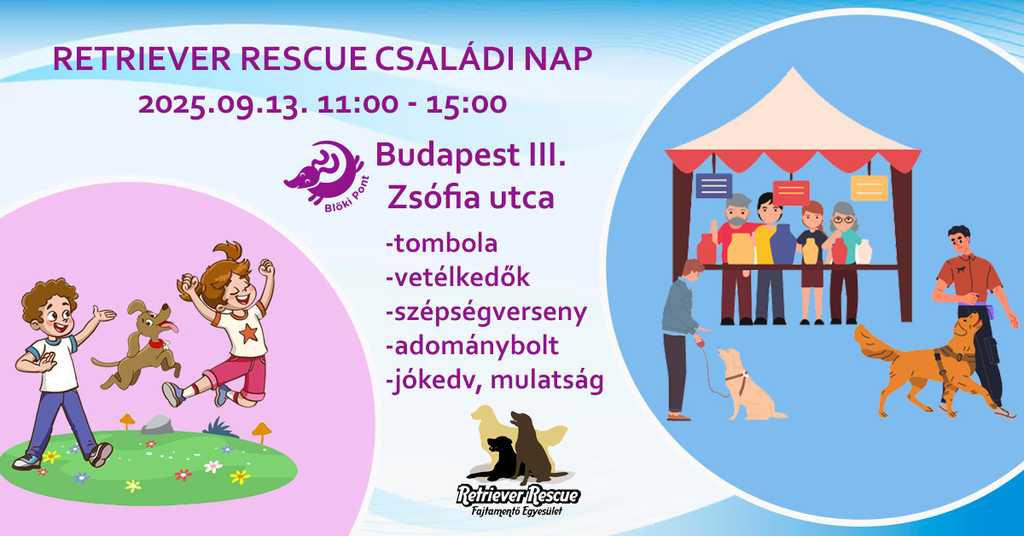 RETRIEVER RESCUE CSALÁDI NAP
2025.09.13. 11:00 - 15:00

Blöki Pont

Budapest III.
Zsófia utca

-tombola
-vetélkedők
-szépségverseny
-adománybolt
-jókedv, mulatság

Retriever Rescue
Fajtamentő Egyesület